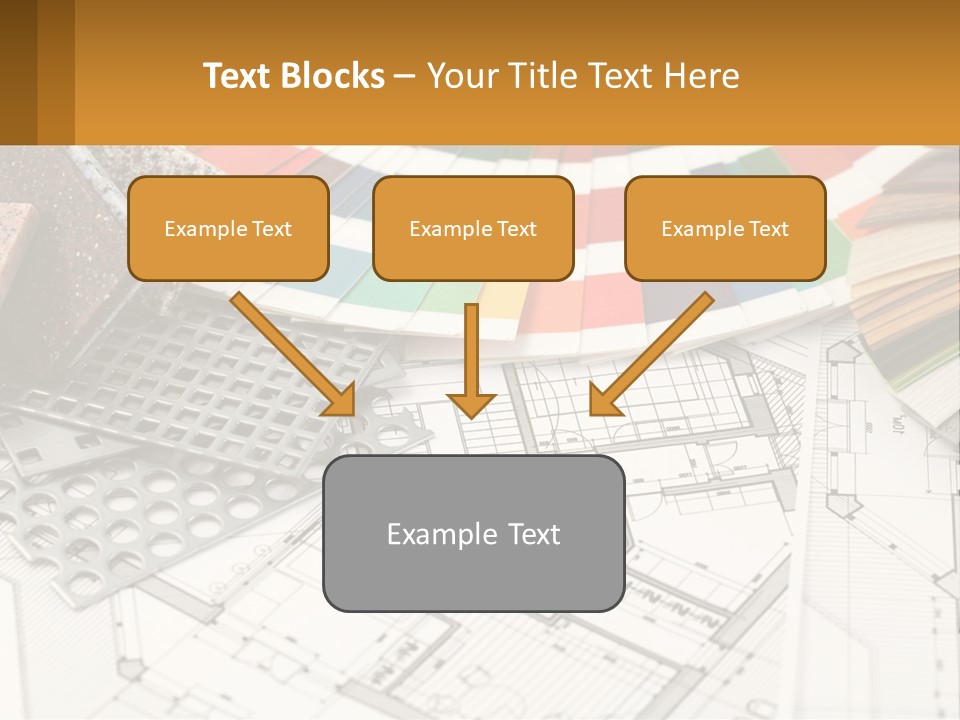 Text Blocks – Your Title Text Here

Example Text

Example Text

Example Text

Example Text